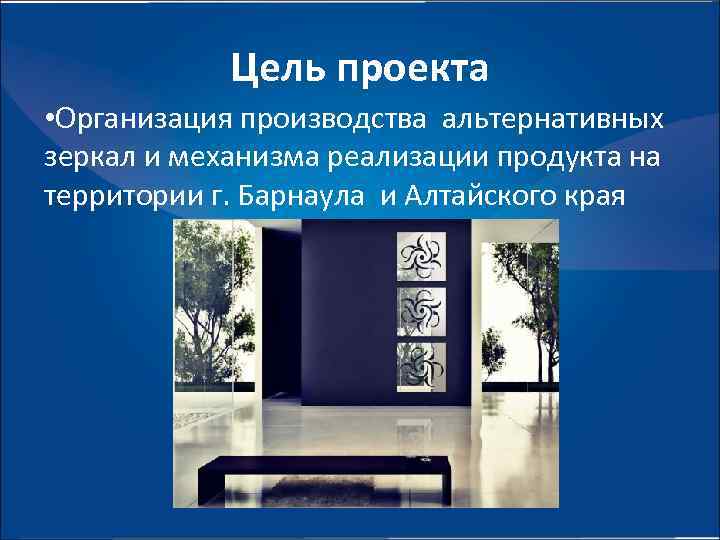 Цель проекта

•Организация производства альтернативных зеркал и механизма реализации продукта на территории г. Барнаула и Алтайского края